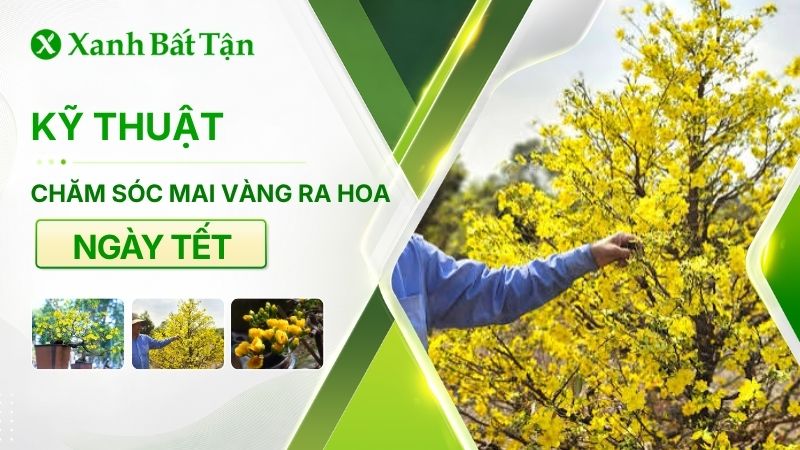 Xanh Bất Tận

KỸ THUẬT

CHĂM SÓC MAI VÀNG RA HOA

NGÀY TẾT